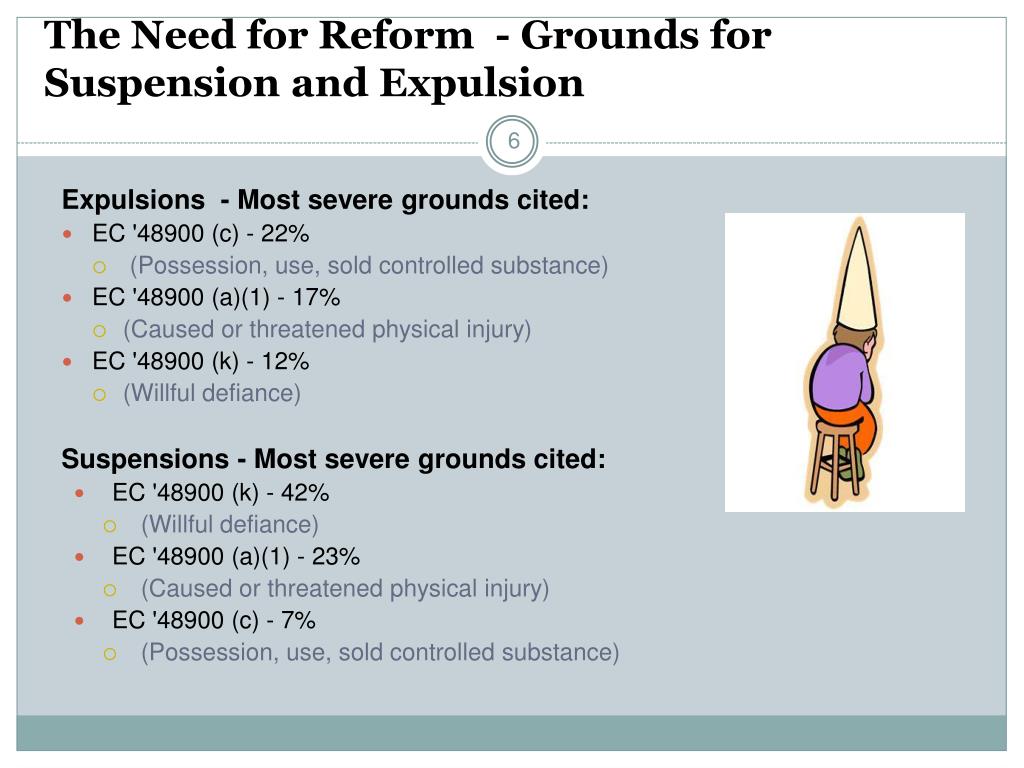 The Need for Reform - Grounds for Suspension and Expulsion

6

Expulsions - Most severe grounds cited:
- EC '48900 (c) - 22%
  - (Possession, use, sold controlled substance)
- EC '48900 (a)(1) - 17%
  - (Caused or threatened physical injury)
- EC '48900 (k) - 12%
  - (Willful defiance)

Suspensions - Most severe grounds cited:
- EC '48900 (k) - 42%
  - (Willful defiance)
- EC '48900 (a)(1) - 23%
  - (Caused or threatened physical injury)
- EC '48900 (c) - 7%
  - (Possession, use, sold controlled substance)